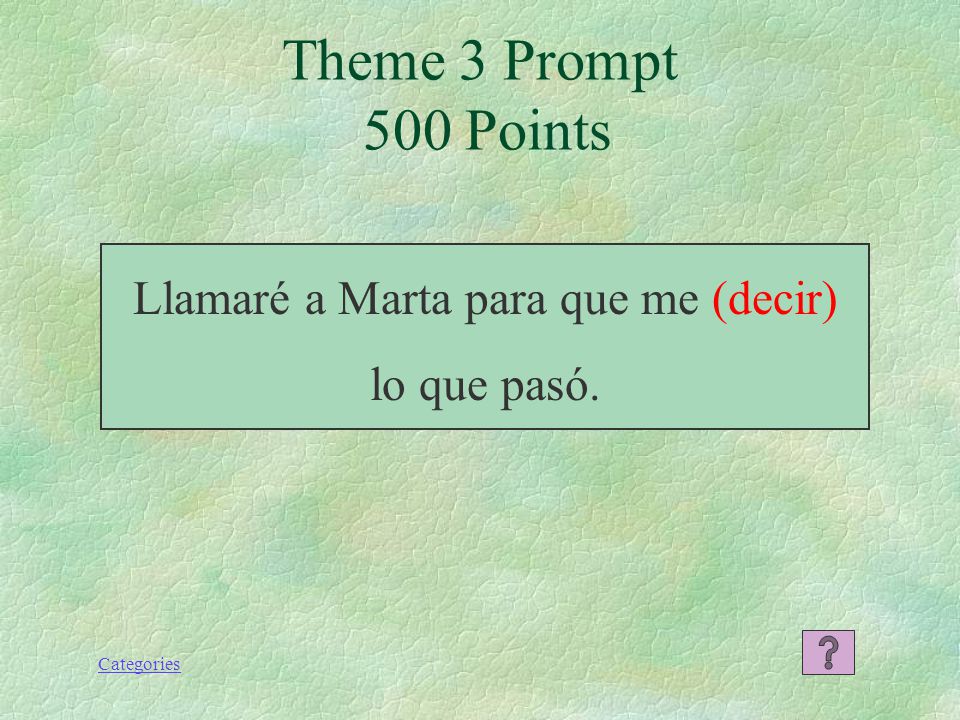 Theme 3 Prompt
500 Points

Llamaré a Marta para que me (decir) lo que pasó.

Categories

?